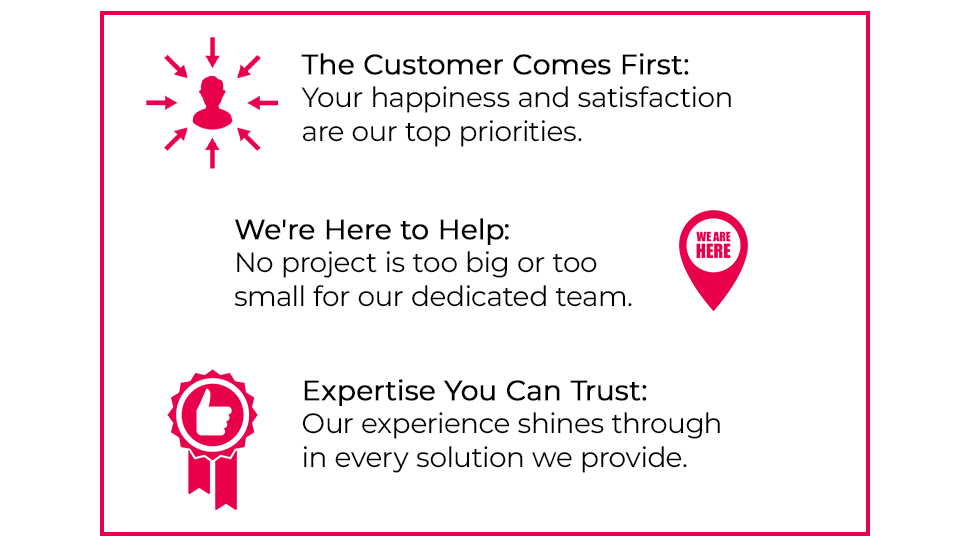 The Customer Comes First:
Your happiness and satisfaction are our top priorities.

We're Here to Help:
No project is too big or too small for our dedicated team.

WE ARE HERE

Expertise You Can Trust:
Our experience shines through in every solution we provide.